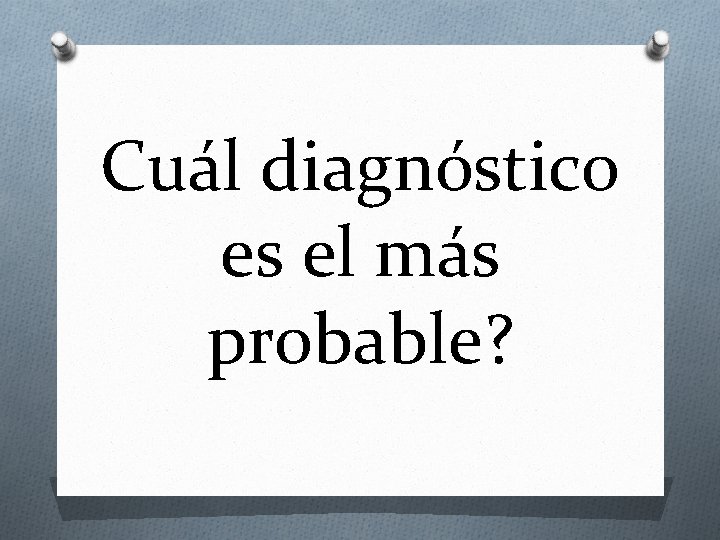 Cuál diagnóstico es el más probable?